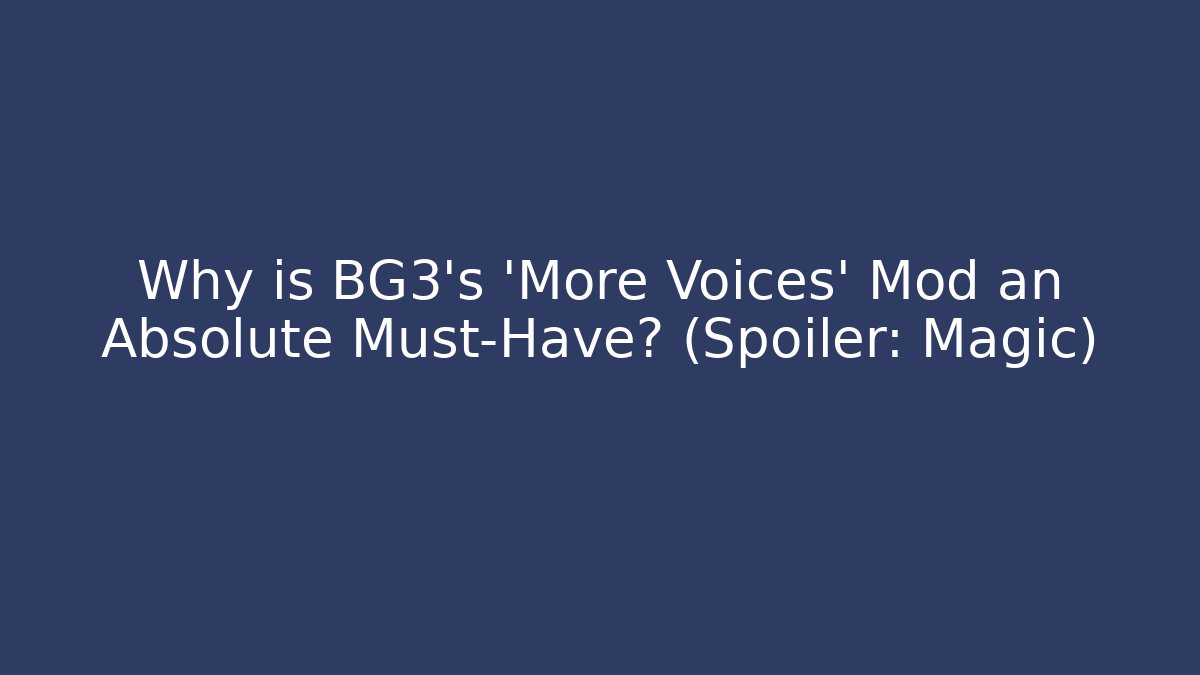 Why is BG3's 'More Voices' Mod an Absolute Must-Have? (Spoiler: Magic)